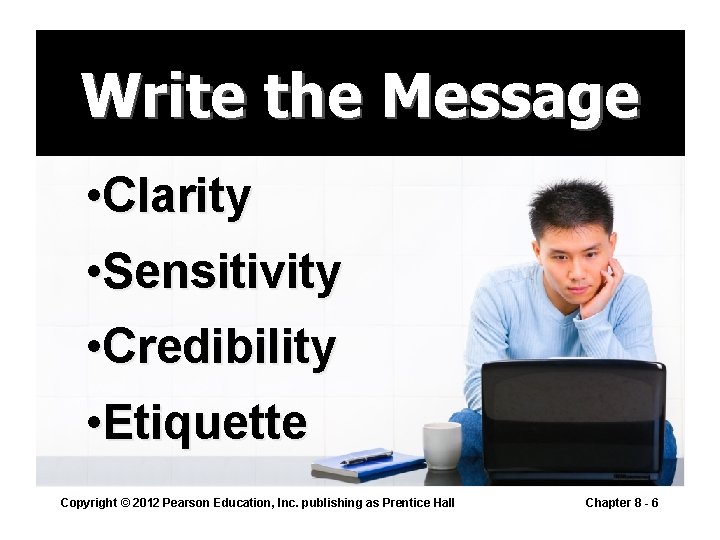 Write the Message

•Clarity
•Sensitivity
•Credibility
•Etiquette

Copyright © 2012 Pearson Education, Inc. publishing as Prentice Hall

Chapter 8 - 6